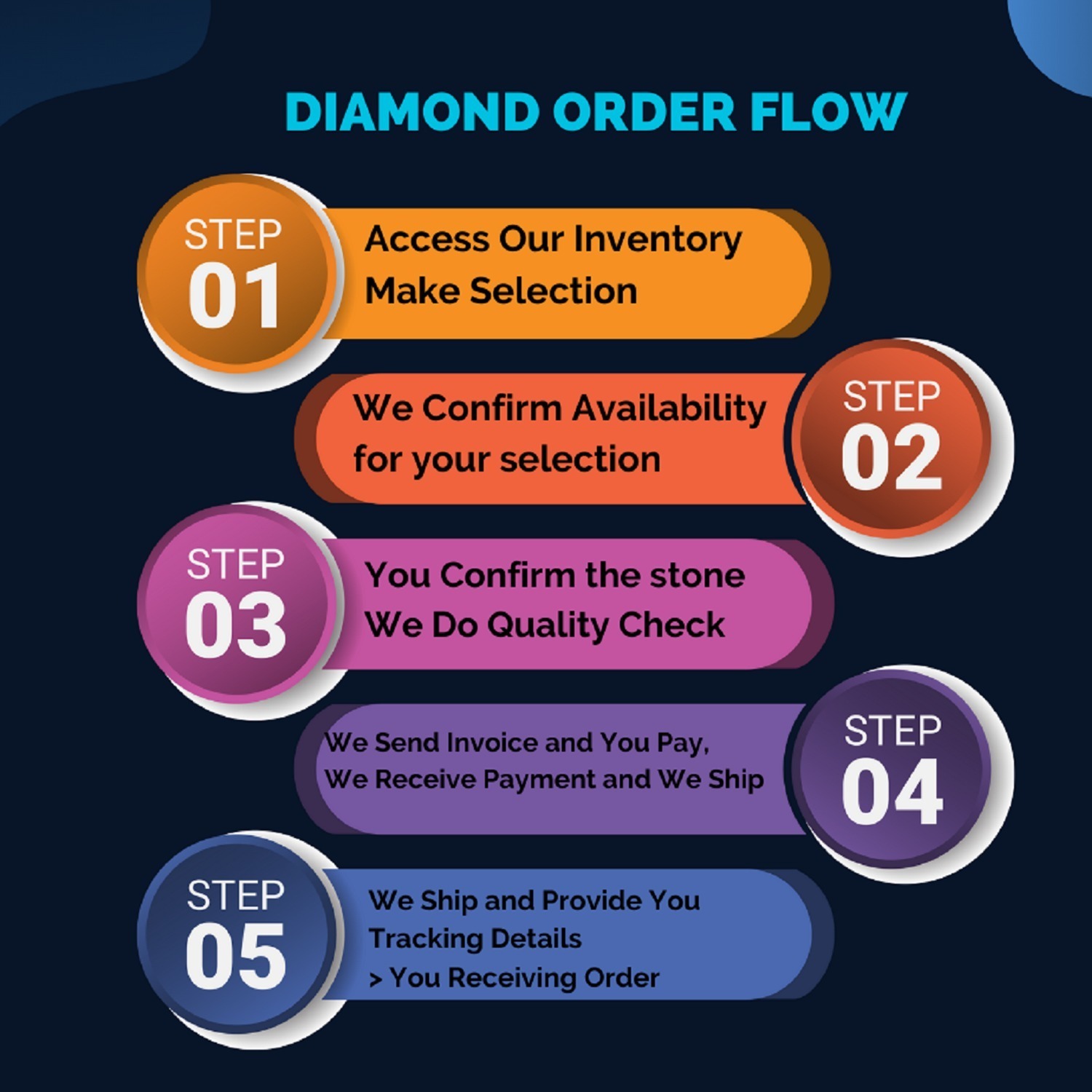 DIAMOND ORDER FLOW

STEP 01
Access Our Inventory
Make Selection

We Confirm Availability
for your selection
STEP 02

STEP 03
You Confirm the stone
We Do Quality Check

We Send Invoice and You Pay,
We Receive Payment and We Ship
STEP 04

STEP 05
We Ship and Provide You
Tracking Details
> You Receiving Order